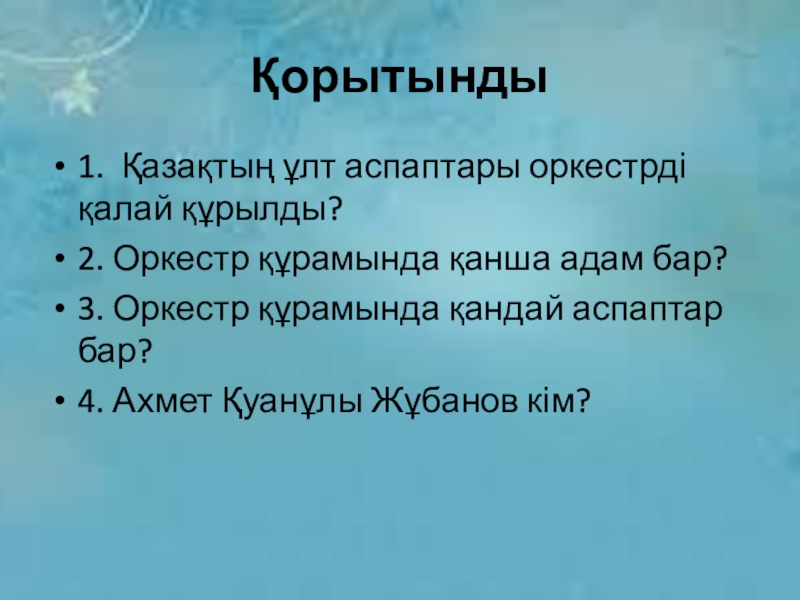 Қорытынды

• 1. Қазақтың ұлт аспаптары оркестрді қалай құрылды?
• 2. Оркестр құрамында қанша адам бар?
• 3. Оркестр құрамында қандай аспаптар бар?
• 4. Ахмет Қуанұлы Жұбанов кім?